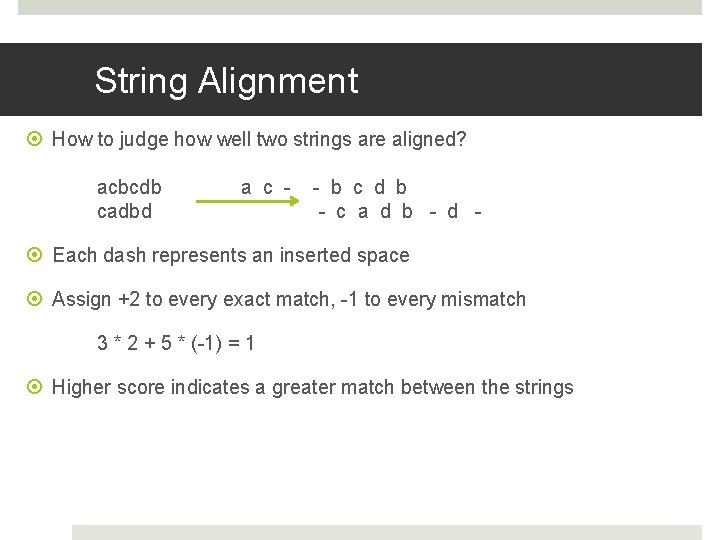 String Alignment

How to judge how well two strings are aligned?

acbcdb a c - - b c d b
cadbd - c a d b - d -

Each dash represents an inserted space

Assign +2 to every exact match, -1 to every mismatch

3 * 2 + 5 * (-1) = 1

Higher score indicates a greater match between the strings